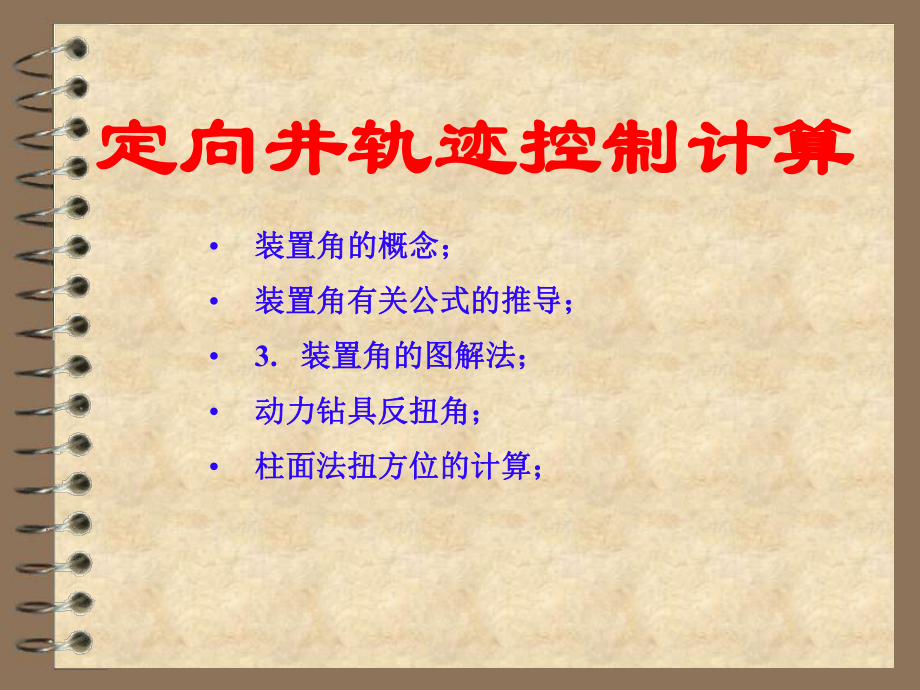 定向井轨迹控制计算

• 装置角的概念；
• 装置角有关公式的推导；
• 3. 装置角的图解法；
• 动力钻具反扭角；
• 柱面法扭方位的计算；